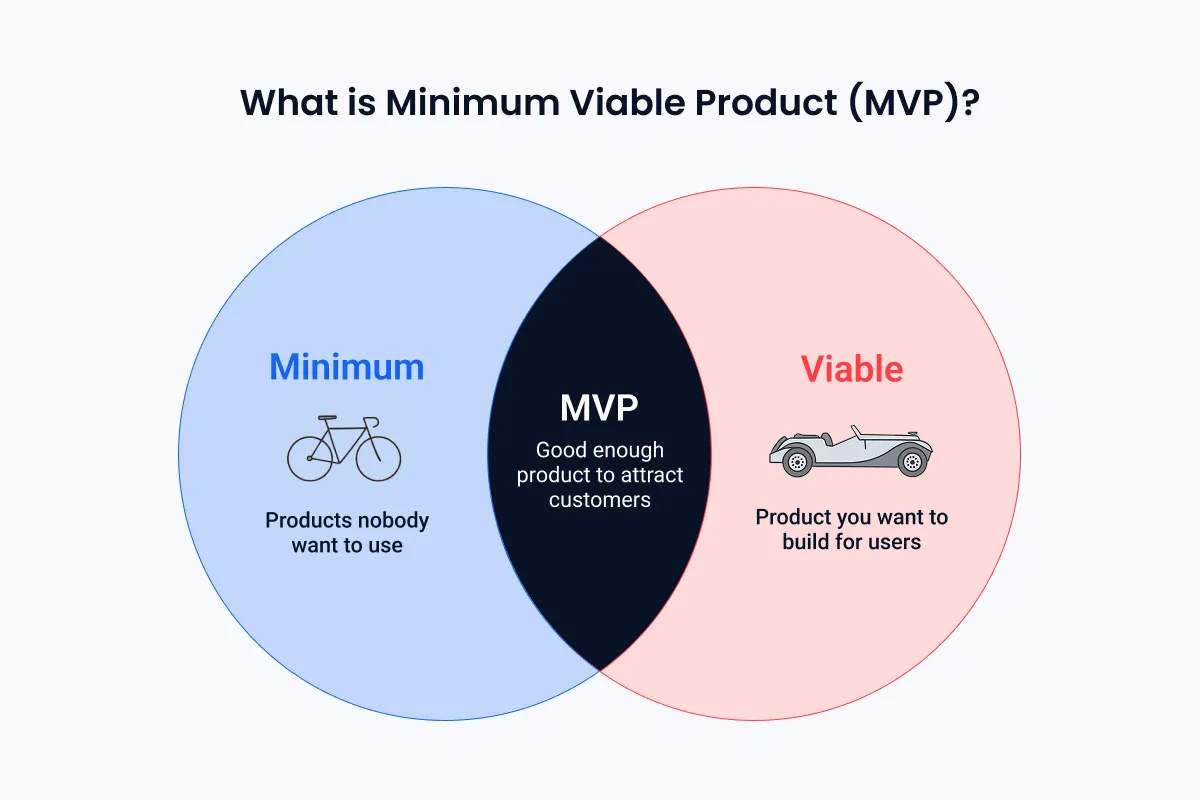 What is Minimum Viable Product (MVP)?

Minimum

Products nobody want to use

MVP

Good enough product to attract customers

Viable

Product you want to build for users